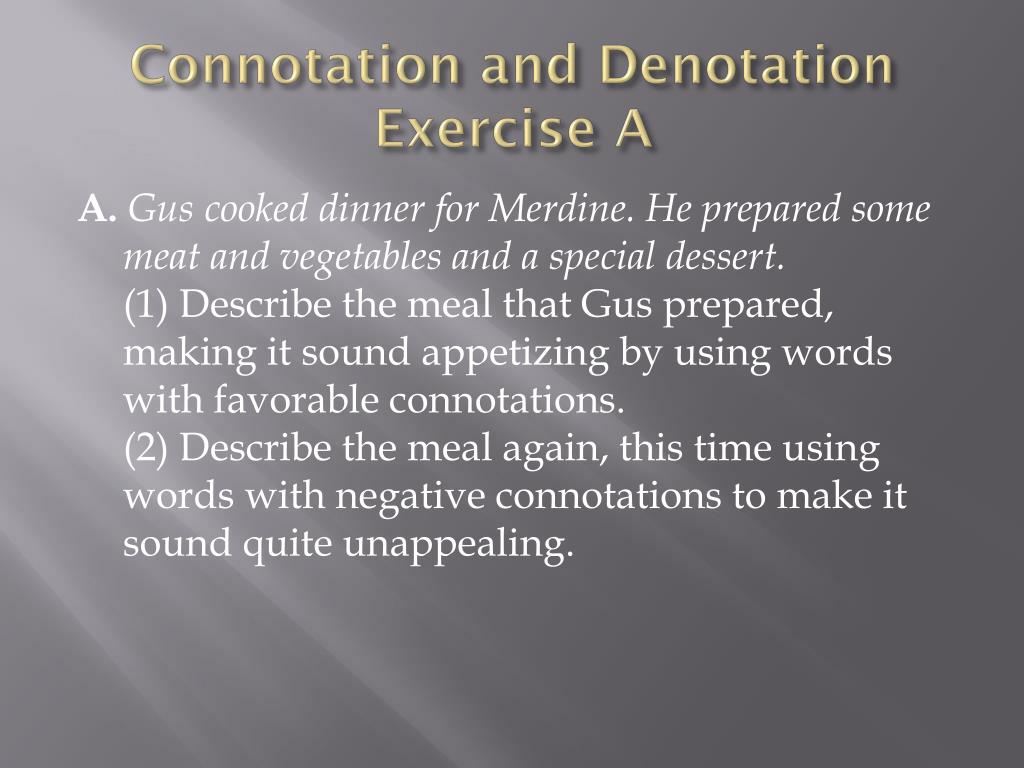 Connotation and Denotation Exercise A

A. Gus cooked dinner for Merdine. He prepared some meat and vegetables and a special dessert.
(1) Describe the meal that Gus prepared, making it sound appetizing by using words with favorable connotations.
(2) Describe the meal again, this time using words with negative connotations to make it sound quite unappealing.